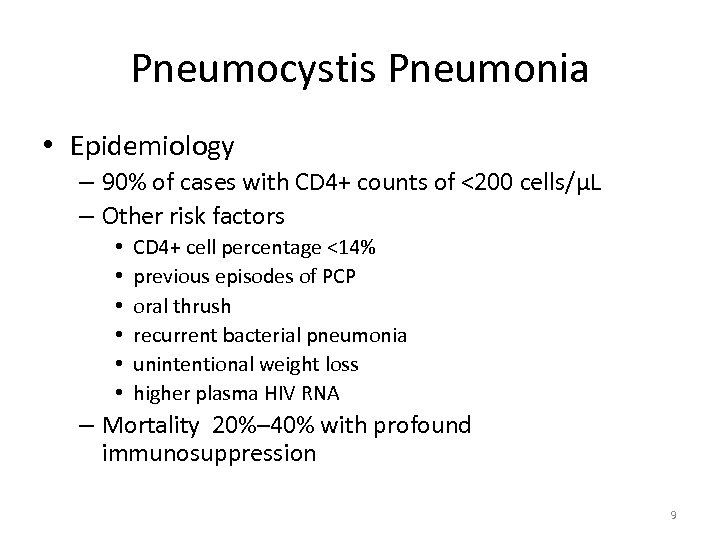 Pneumocystis Pneumonia

• Epidemiology
  – 90% of cases with CD4+ counts of <200 cells/µL
  – Other risk factors
    • CD4+ cell percentage <14%
    • previous episodes of PCP
    • oral thrush
    • recurrent bacterial pneumonia
    • unintentional weight loss
    • higher plasma HIV RNA
  – Mortality 20%–40% with profound immunosuppression

9